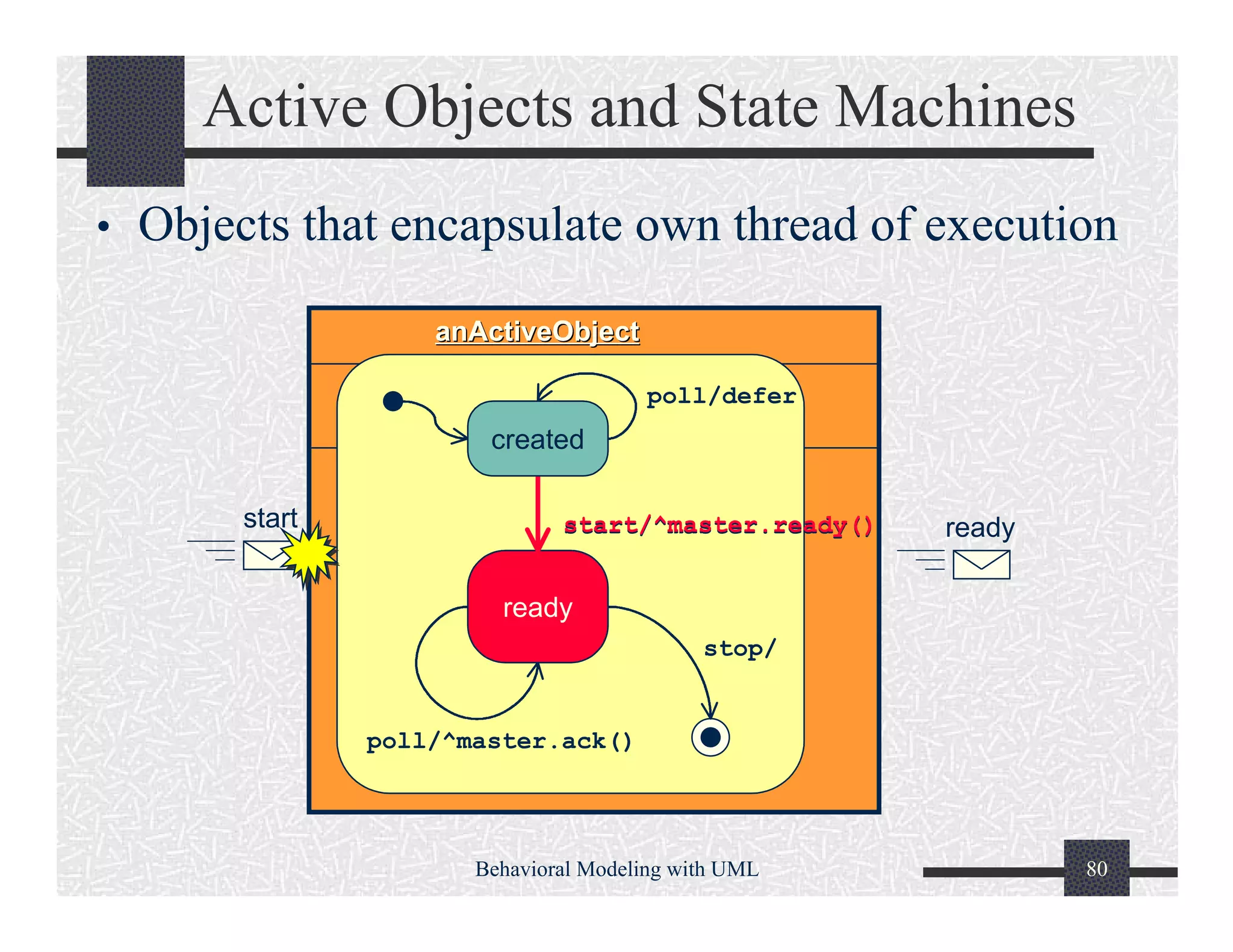 Active Objects and State Machines

• Objects that encapsulate own thread of execution

anActiveObject

poll/defer

created

start

start/^master.ready()

ready

ready

stop/

poll/^master.ack()

Behavioral Modeling with UML

80